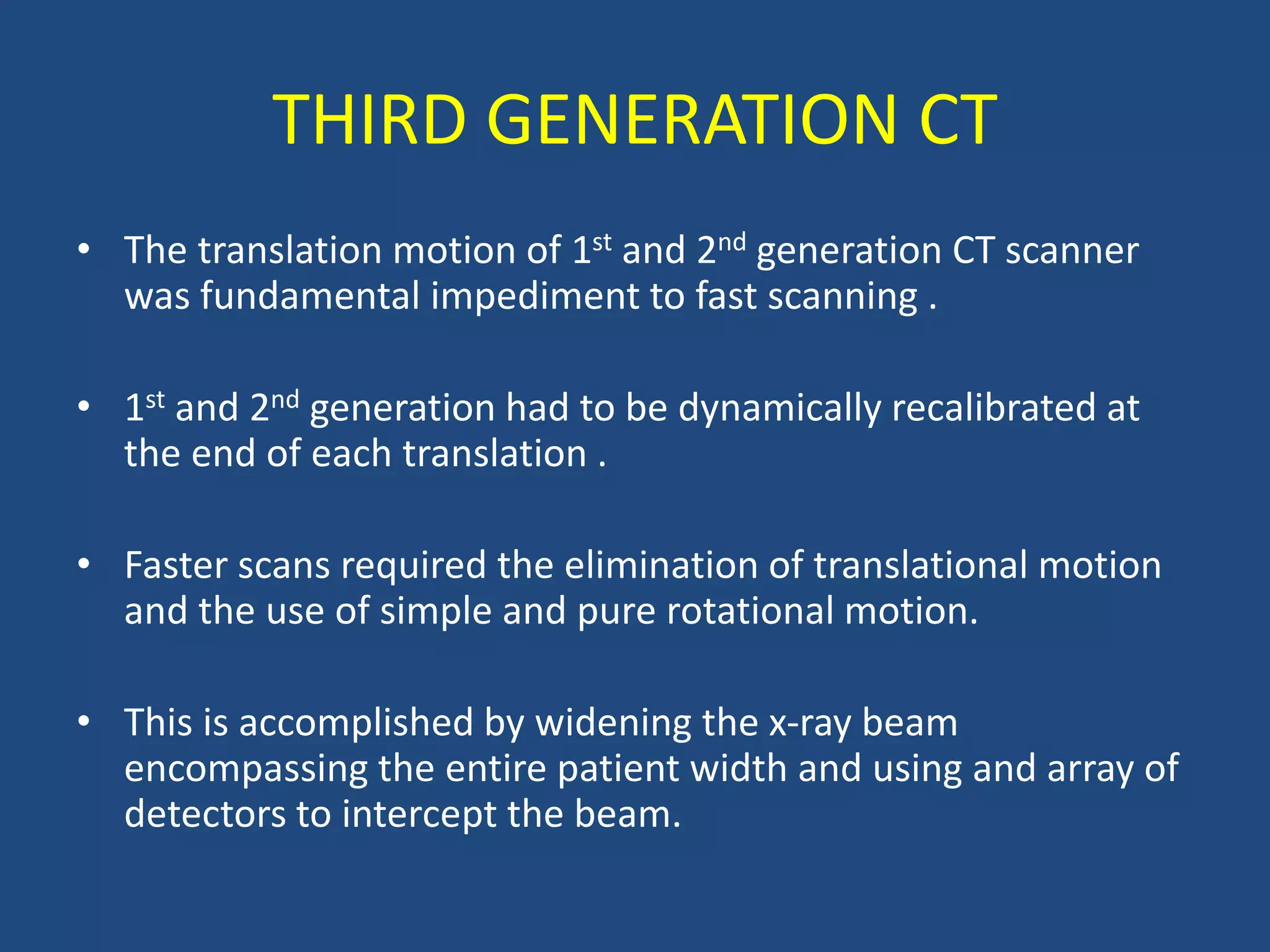 THIRD GENERATION CT

• The translation motion of 1st and 2nd generation CT scanner was fundamental impediment to fast scanning .

• 1st and 2nd generation had to be dynamically recalibrated at the end of each translation .

• Faster scans required the elimination of translational motion and the use of simple and pure rotational motion.

• This is accomplished by widening the x-ray beam encompassing the entire patient width and using and array of detectors to intercept the beam.